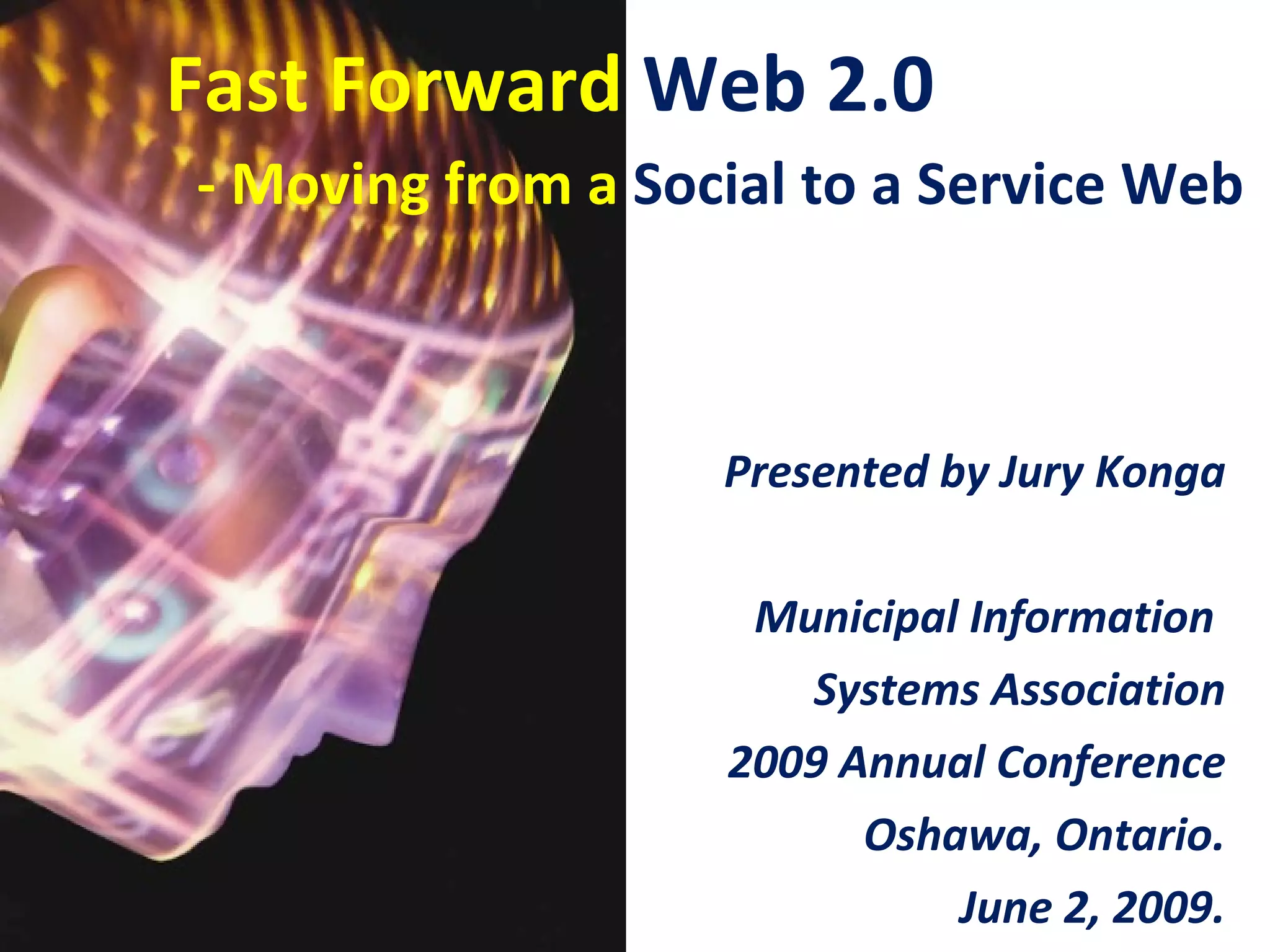 Fast Forward Web 2.0

- Moving from a Social to a Service Web

Presented by Jury Konga

Municipal Information Systems Association 2009 Annual Conference Oshawa, Ontario. June 2, 2009.